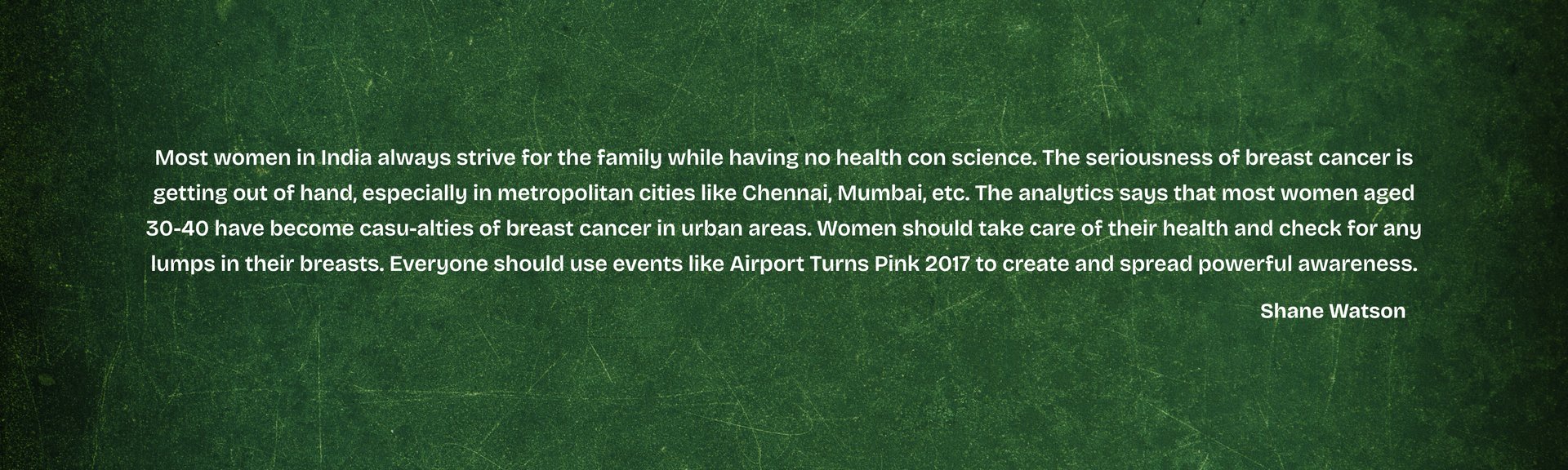 Most women in India always strive for the family while having no health con science. The seriousness of breast cancer is getting out of hand, especially in metropolitan cities like Chennai, Mumbai, etc. The analytics says that most women aged 30-40 have become casu-alties of breast cancer in urban areas. Women should take care of their health and check for any lumps in their breasts. Everyone should use events like Airport Turns Pink 2017 to create and spread powerful awareness.

Shane Watson